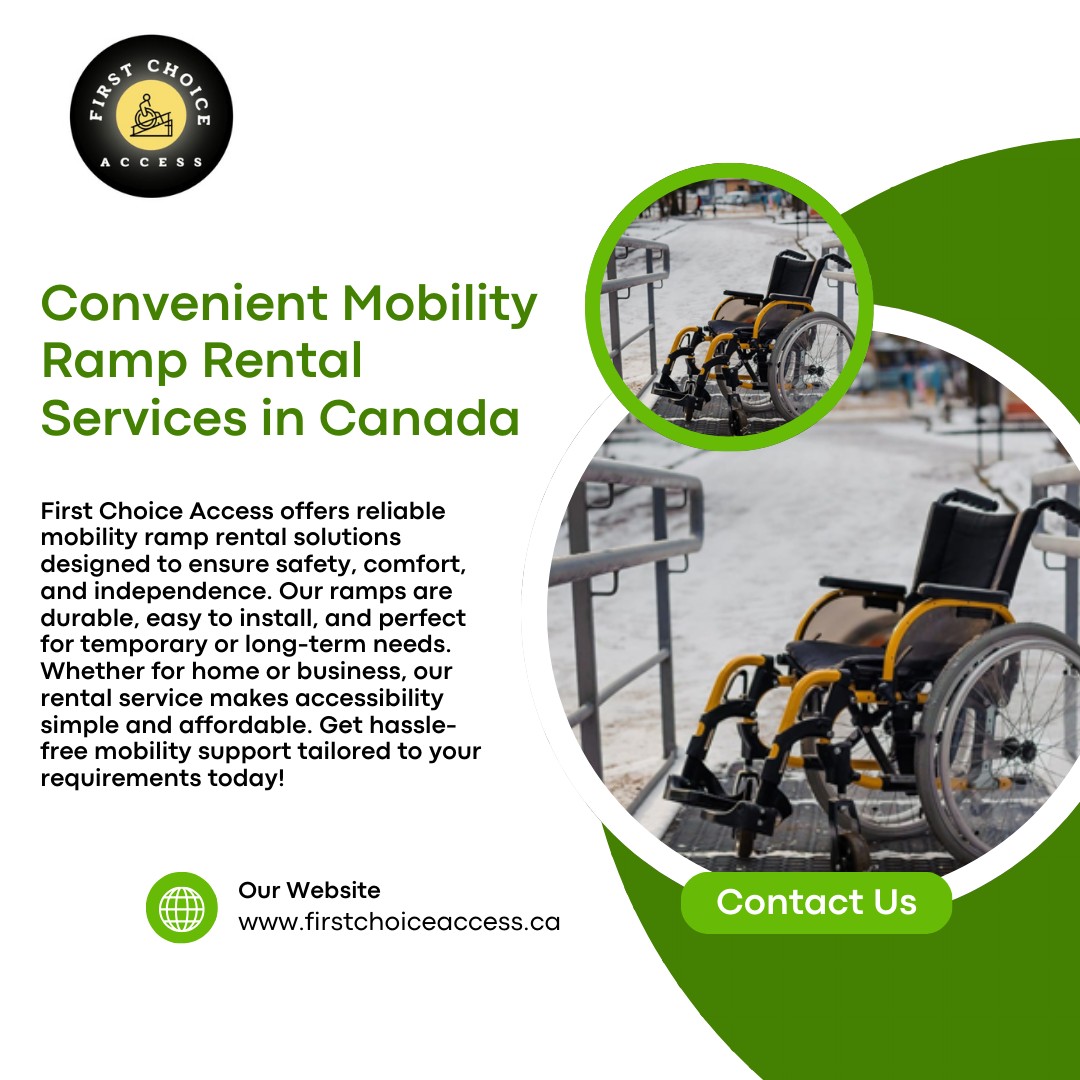 FIRST CHOICE ACCESS

Convenient Mobility Ramp Rental Services in Canada

First Choice Access offers reliable mobility ramp rental solutions designed to ensure safety, comfort, and independence. Our ramps are durable, easy to install, and perfect for temporary or long-term needs. Whether for home or business, our rental service makes accessibility simple and affordable. Get hassle-free mobility support tailored to your requirements today!

Our Website
www.firstchoiceaccess.ca

Contact Us